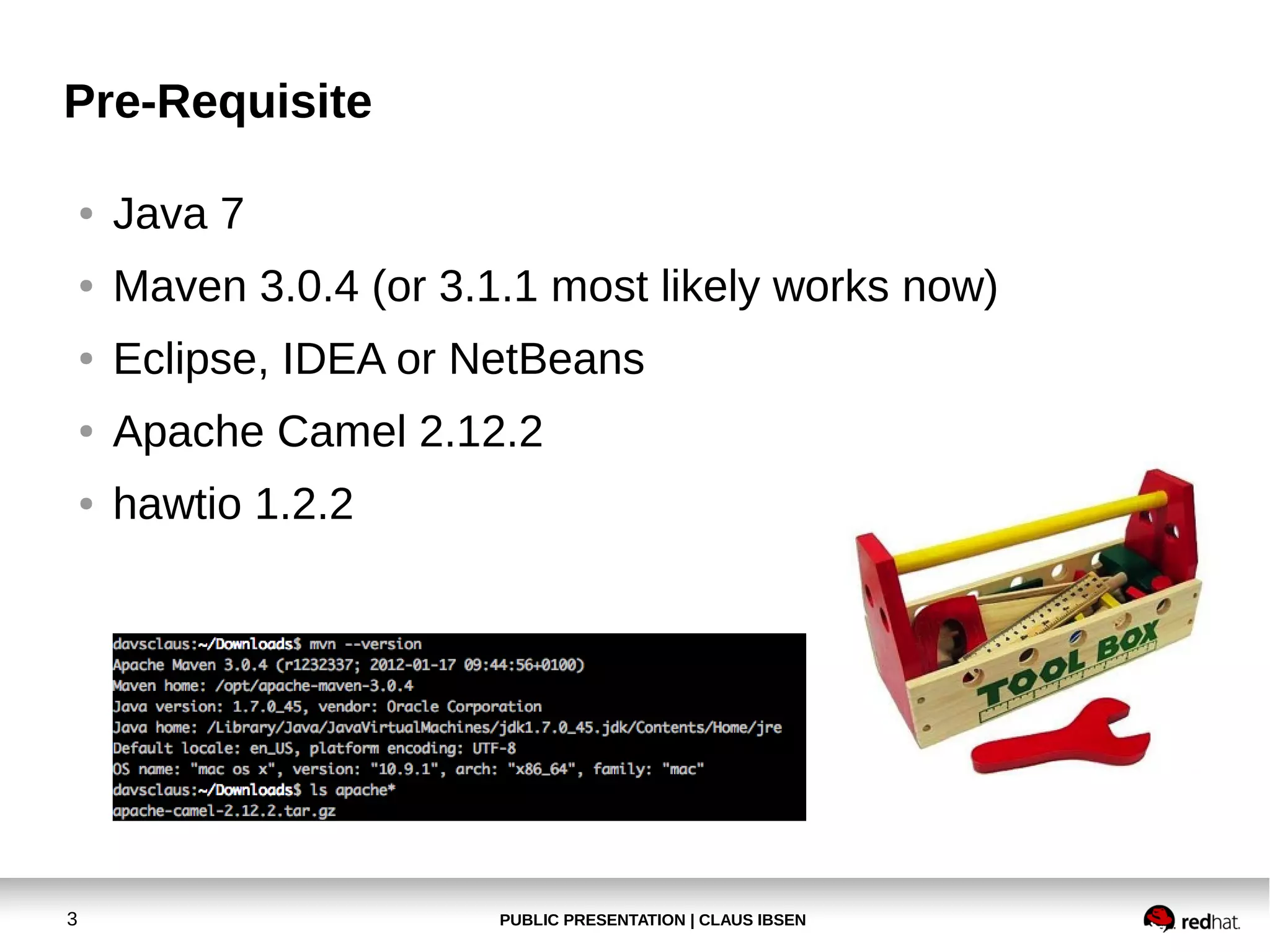 Pre-Requisite

• Java 7
• Maven 3.0.4 (or 3.1.1 most likely works now)
• Eclipse, IDEA or NetBeans
• Apache Camel 2.12.2
• hawtio 1.2.2

davsclaus:~/Downloads$ mvn --version
Apache Maven 3.0.4 (r1232337; 2012-01-17 09:44:56+0100)
Maven home: /opt/apache-maven-3.0.4
Java version: 1.7.0_45, vendor: Oracle Corporation
Java home: /Library/Java/JavaVirtualMachines/jdk1.7.0_45.jdk/Contents/Home/jre
Default locale: en_US, platform encoding: UTF-8
OS name: "mac os x", version: "10.9.1", arch: "x86_64", family: "mac"
davsclaus:~/Downloads$ ls apache*
apache-camel-2.12.2.tar.gz

TOOL BOX

3
PUBLIC PRESENTATION | CLAUS IBSEN
redhat.